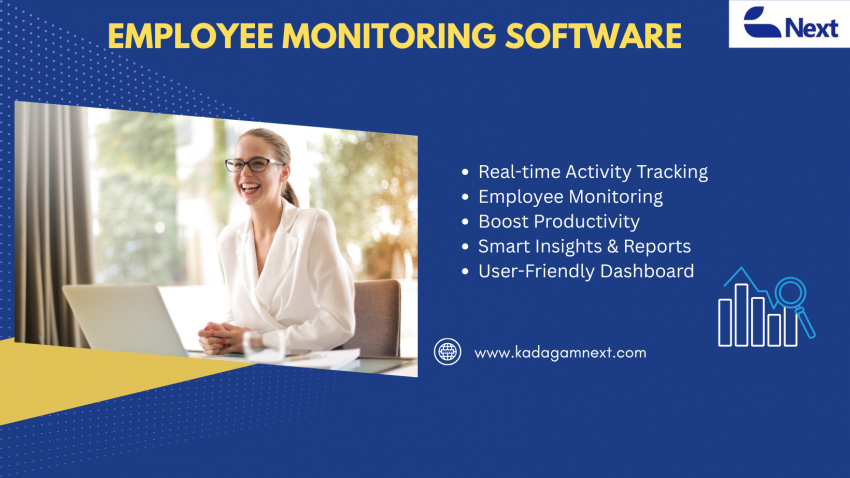 EMPLOYEE MONITORING SOFTWARE

Next

- Real-time Activity Tracking
- Employee Monitoring
- Boost Productivity
- Smart Insights & Reports
- User-Friendly Dashboard

www.kadagamnext.com